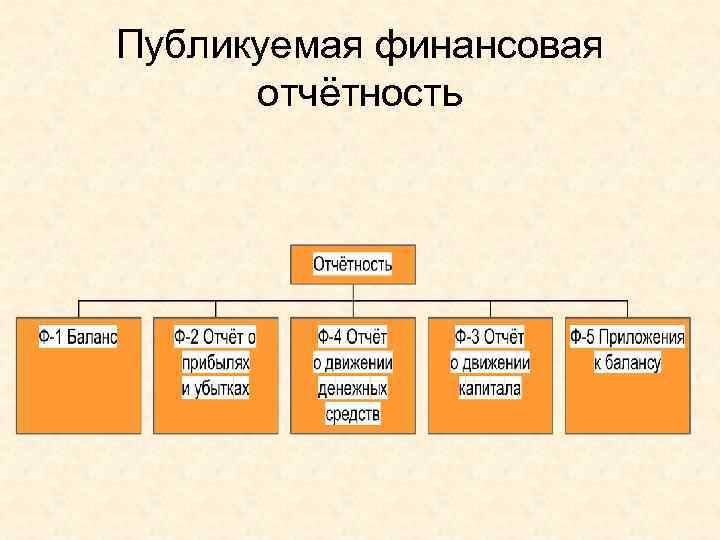 Публикуемая финансовая отчётность

Отчётность

Ф-1 Баланс

Ф-2 Отчёт о прибылях и убытках

Ф-4 Отчёт о движении денежных средств

Ф-3 Отчёт о движении капитала

Ф-5 Приложения к балансу